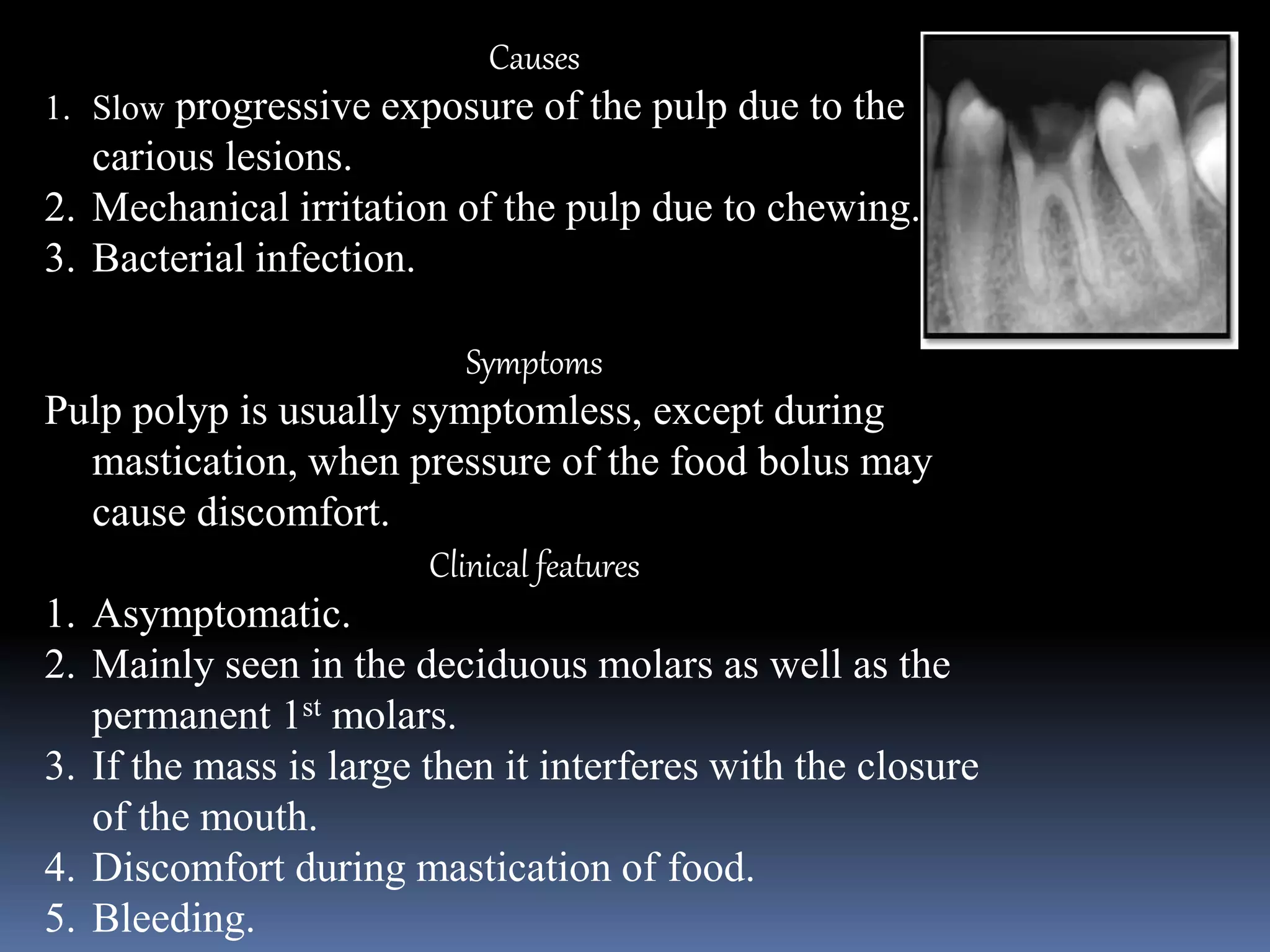 Causes

1. Slow progressive exposure of the pulp due to the carious lesions.
2. Mechanical irritation of the pulp due to chewing.
3. Bacterial infection.

Symptoms

Pulp polyp is usually symptomless, except during mastication, when pressure of the food bolus may cause discomfort.

Clinical features

1. Asymptomatic.
2. Mainly seen in the deciduous molars as well as the permanent 1$^{st}$ molars.
3. If the mass is large then it interferes with the closure of the mouth.
4. Discomfort during mastication of food.
5. Bleeding.